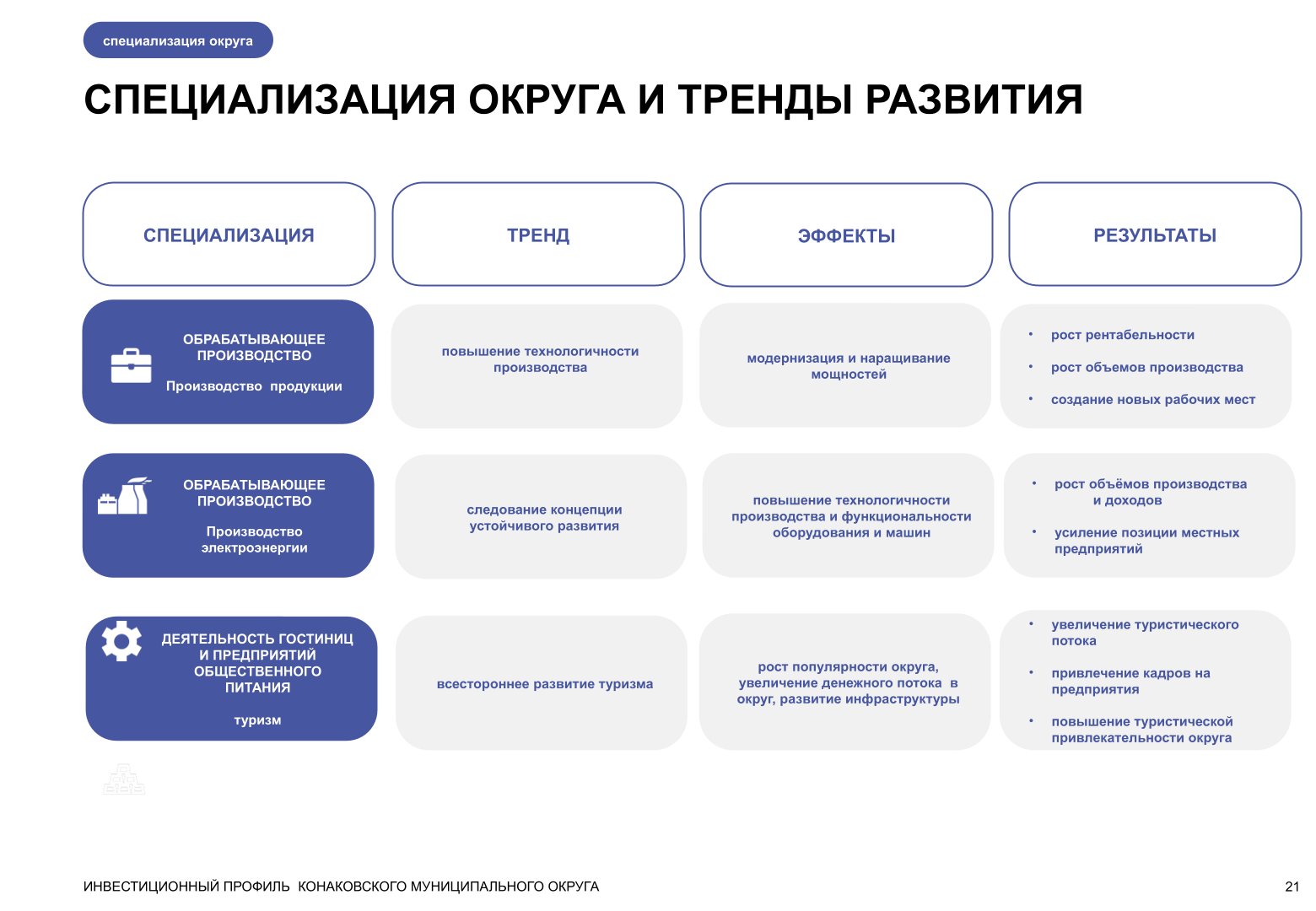 специализация округа

СПЕЦИАЛИЗАЦИЯ ОКРУГА И ТРЕНДЫ РАЗВИТИЯ

| СПЕЦИАЛИЗАЦИЯ | ТРЕНД | ЭФФЕКТЫ | РЕЗУЛЬТАТЫ |
|---|---|---|---|
| ОБРАБАТЫВАЮЩЕЕ ПРОИЗВОДСТВО Производство продукции | повышение технологичности производства | модернизация и наращивание мощностей | • рост рентабельности • рост объемов производства • создание новых рабочих мест |
| ОБРАБАТЫВАЮЩЕЕ ПРОИЗВОДСТВО Производство электроэнергии | следование концепции устойчивого развития | повышение технологичности производства и функциональности оборудования и машин | • рост объёмов производства и доходов • усиление позиции местных предприятий |
| ДЕЯТЕЛЬНОСТЬ ГОСТИНИЦ И ПРЕДПРИЯТИЙ ОБЩЕСТВЕННОГО ПИТАНИЯ туризм | всестороннее развитие туризма | рост популярности округа, увеличение денежного потока в округ, развитие инфраструктуры | • увеличение туристического потока • привлечение кадров на предприятия • повышение туристической привлекательности округа |

ИНВЕСТИЦИОННЫЙ ПРОФИЛЬ КОНАКОВСКОГО МУНИЦИПАЛЬНОГО ОКРУГА

21